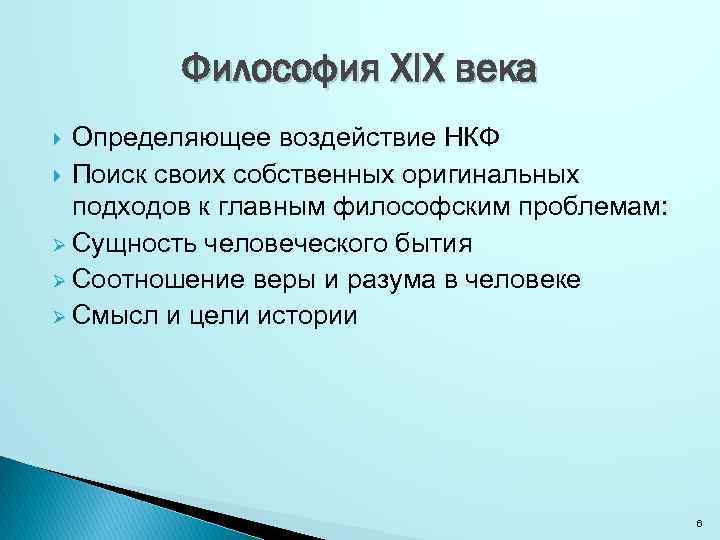 Философия XIX века

Определяющее воздействие НКФ

Поиск своих собственных оригинальных подходов к главным философским проблемам:

Сущность человеческого бытия

Соотношение веры и разума в человеке

Смысл и цели истории

6